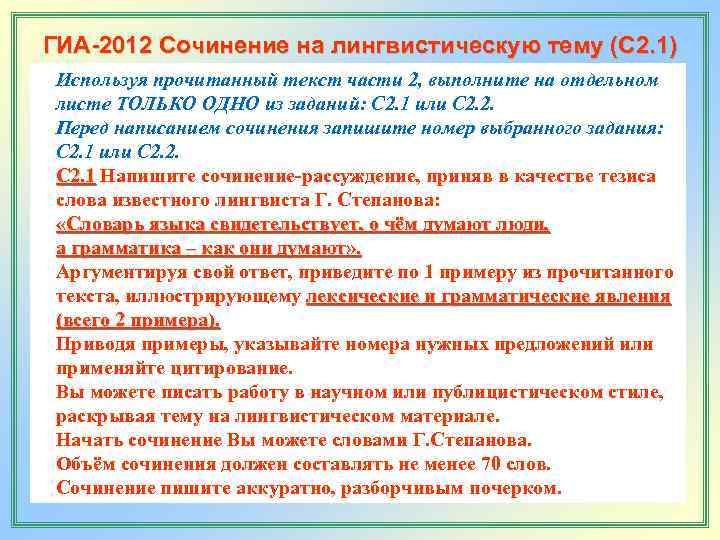 ГИА-2012 Сочинение на лингвистическую тему (С2.1)

Используя прочитанный текст части 2, выполните на отдельном листе ТОЛЬКО ОДНО из заданий: С2.1 или С2.2.
Перед написанием сочинения запишите номер выбранного задания: С2.1 или С2.2.
С2.1 Напишите сочинение-рассуждение, приняв в качестве тезиса слова известного лингвиста Г. Степанова:
«Словарь языка свидетельствует, о чём думают люди, а грамматика – как они думают».
Аргументируя свой ответ, приведите по 1 примеру из прочитанного текста, иллюстрирующему лексические и грамматические явления (всего 2 примера).
Приводя примеры, указывайте номера нужных предложений или применяйте цитирование.
Вы можете писать работу в научном или публицистическом стиле, раскрывая тему на лингвистическом материале.
Начать сочинение Вы можете словами Г.Степанова.
Объём сочинения должен составлять не менее 70 слов.
Сочинение пишите аккуратно, разборчивым почерком.